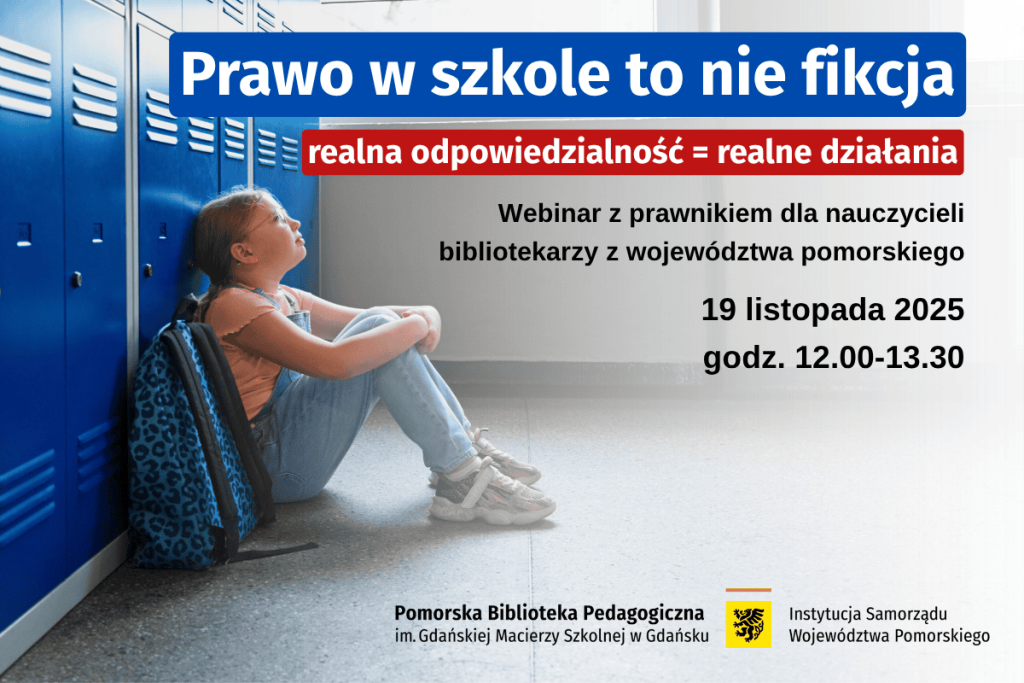 Prawo w szkole to nie fikcja

realna odpowiedzialność = realne działania

Webinar z prawnikiem dla nauczycieli bibliotekarzy z województwa pomorskiego

19 listopada 2025
godz. 12.00-13.30

Pomorska Biblioteka Pedagogiczna
im. Gdańskiej Macierzy Szkolnej w Gdańsku

Instytucja Samorządu Województwa Pomorskiego